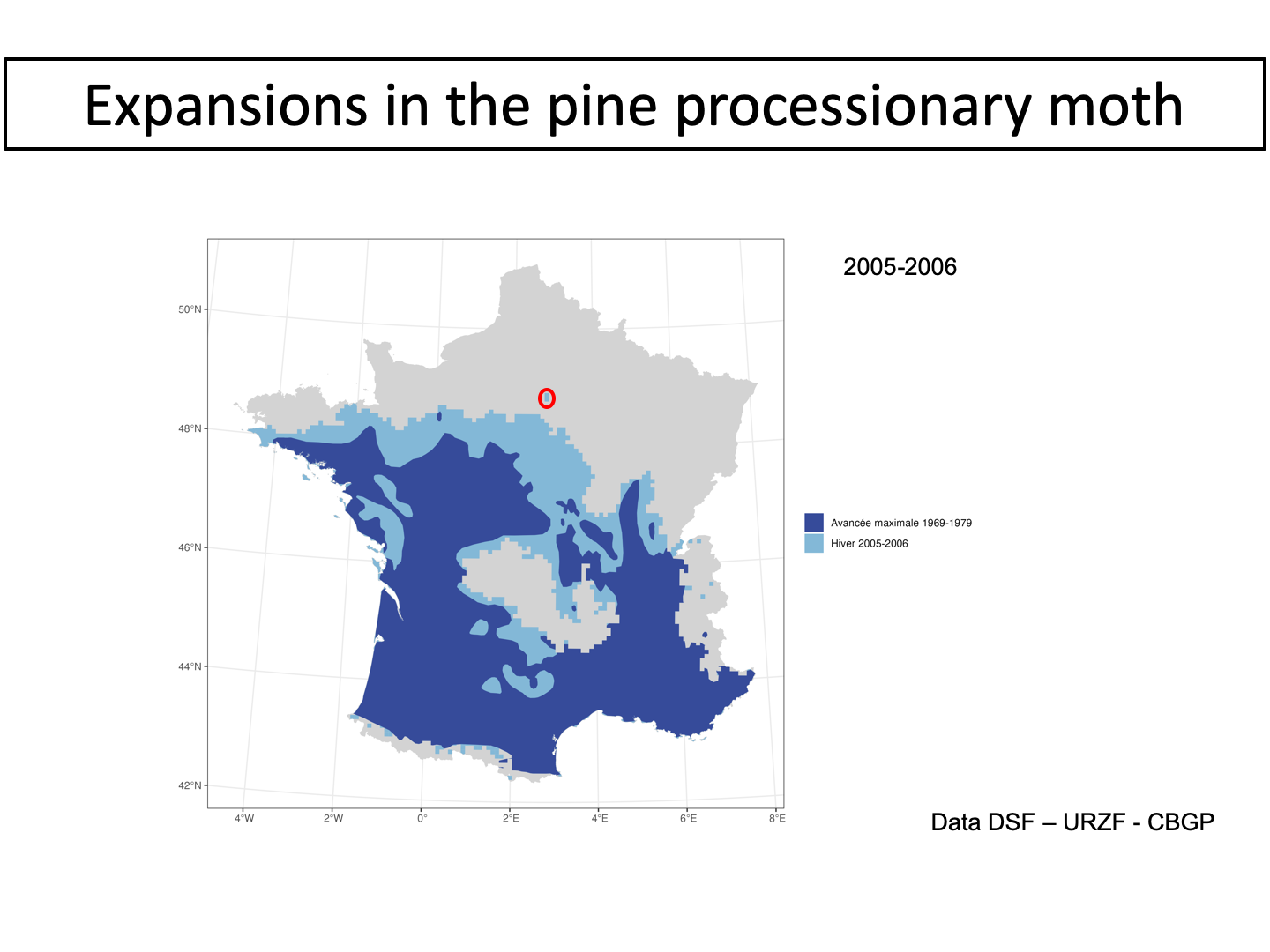 Expansions in the pine processionary moth

2005-2006

50°N
48°N
46°N
44°N
42°N
4°W
2°W
0°
2°E
4°E
6°E
8°E

Avancée maximale 1969-1979
Hiver 2005-2006

Data DSF – URZF - CBGP